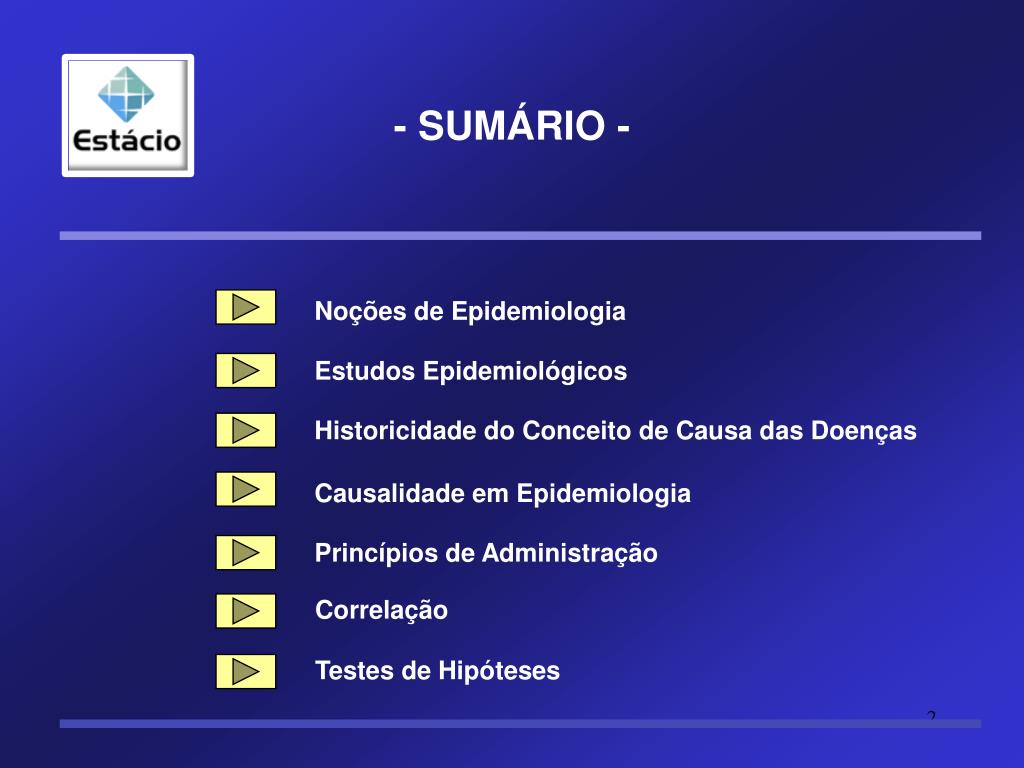 Estácio

- SUMÁRIO -

Noções de Epidemiologia

Estudos Epidemiológicos

Historicidade do Conceito de Causa das Doenças

Causalidade em Epidemiologia

Princípios de Administração

Correlação

Testes de Hipóteses

2